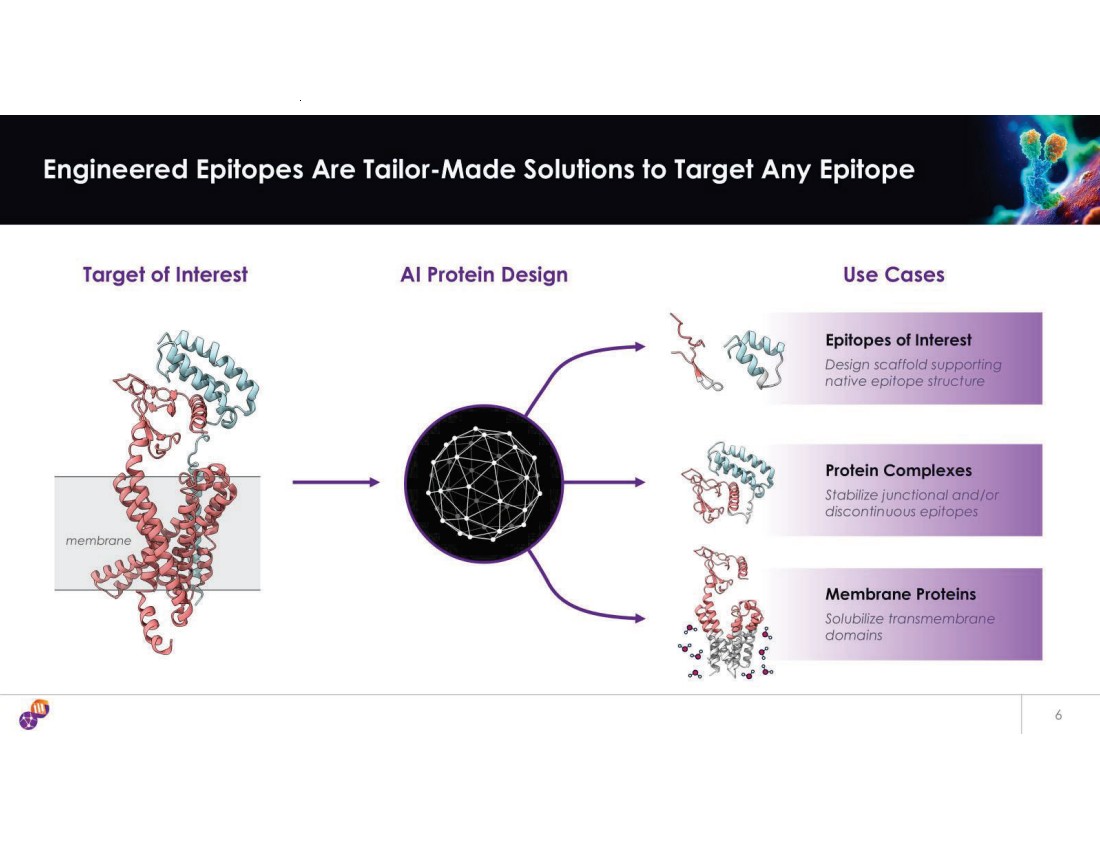 Engineered Epitopes Are Tailor-Made Solutions to Target Any Epitope

Target of Interest

membrane

AI Protein Design

Use Cases

Epitopes of Interest
Design scaffold supporting native epitope structure

Protein Complexes
Stabilize junctional and/or discontinuous epitopes

Membrane Proteins
Solubilize transmembrane domains

6